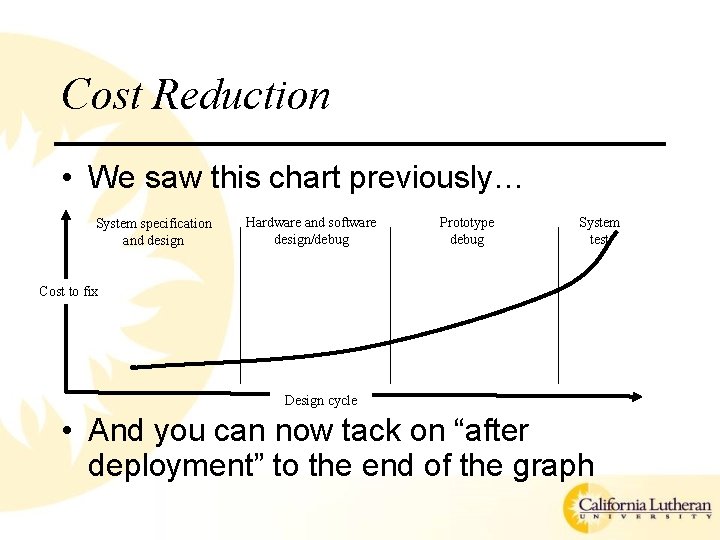 Cost Reduction

• We saw this chart previously…

System specification and design

Hardware and software design/debug

Prototype debug

System test

Cost to fix

Design cycle

• And you can now tack on “after deployment” to the end of the graph

California Lutheran
UNIVERSITY